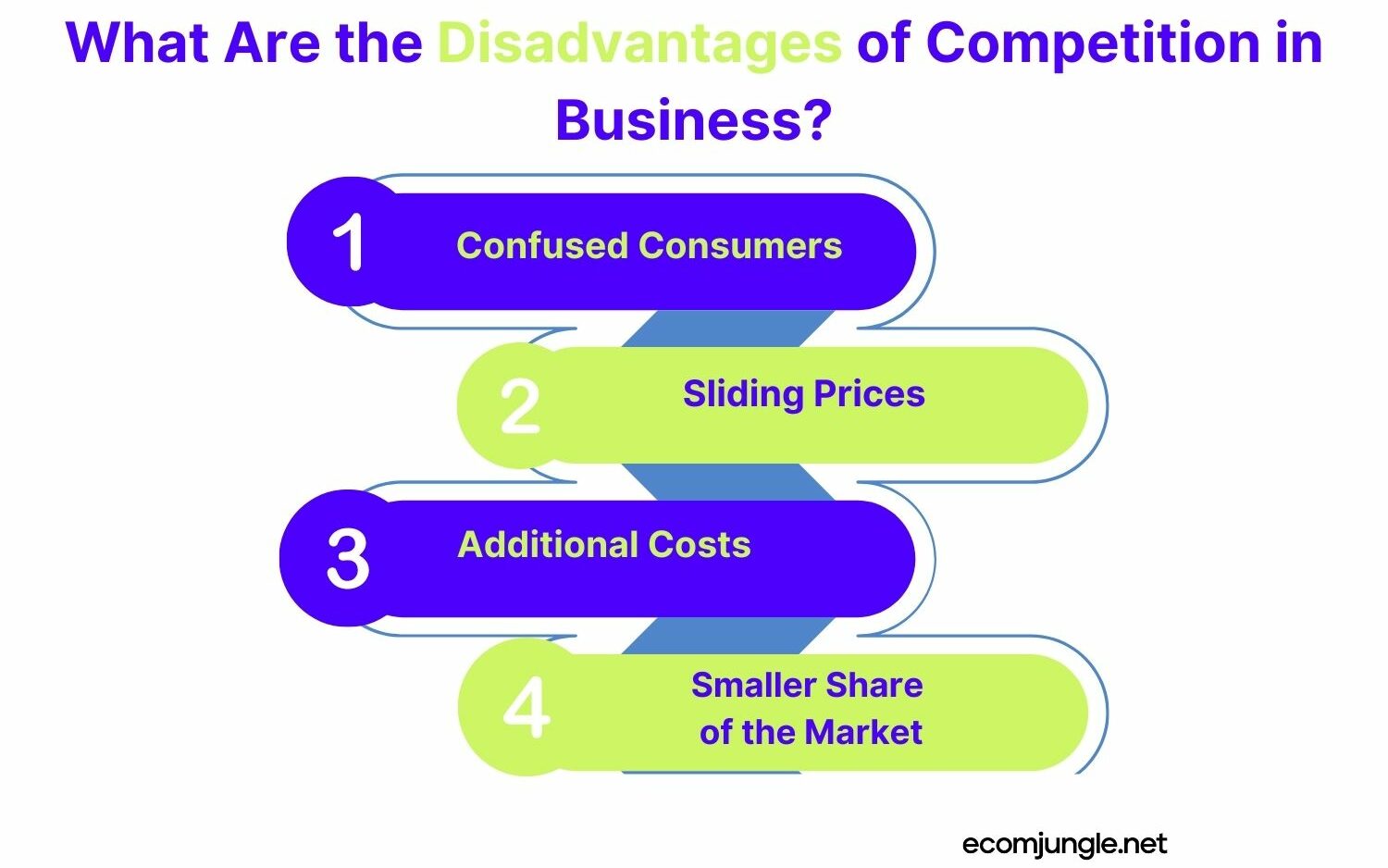 What Are the Disadvantages of Competition in Business?

1
Confused Consumers

2
Sliding Prices

3
Additional Costs

4
Smaller Share of the Market

ecomjungle.net